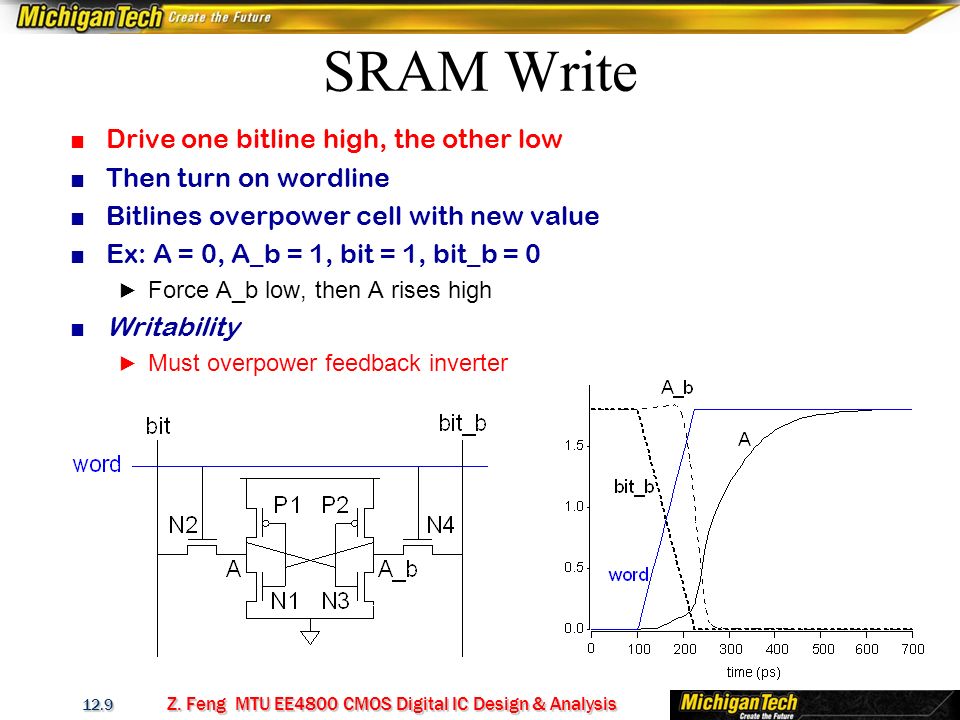 MichiganTech Create the Future

SRAM Write

■ Drive one bitline high, the other low
■ Then turn on wordline
■ Bitlines overpower cell with new value
■ Ex: A = 0, A_b = 1, bit = 1, bit_b = 0
► Force A_b low, then A rises high
■ Writability
► Must overpower feedback inverter

bit
bit_b
word
N2
P1
P2
N4
A
A_b
N1
N3

A_b
A
bit_b
word
1.5
1.0
0.5
0.0
0
100
200
300
400
500
600
700
time (ps)

12.9
Z. Feng MTU EE4800 CMOS Digital IC Design & Analysis
MichiganTech Create the Future